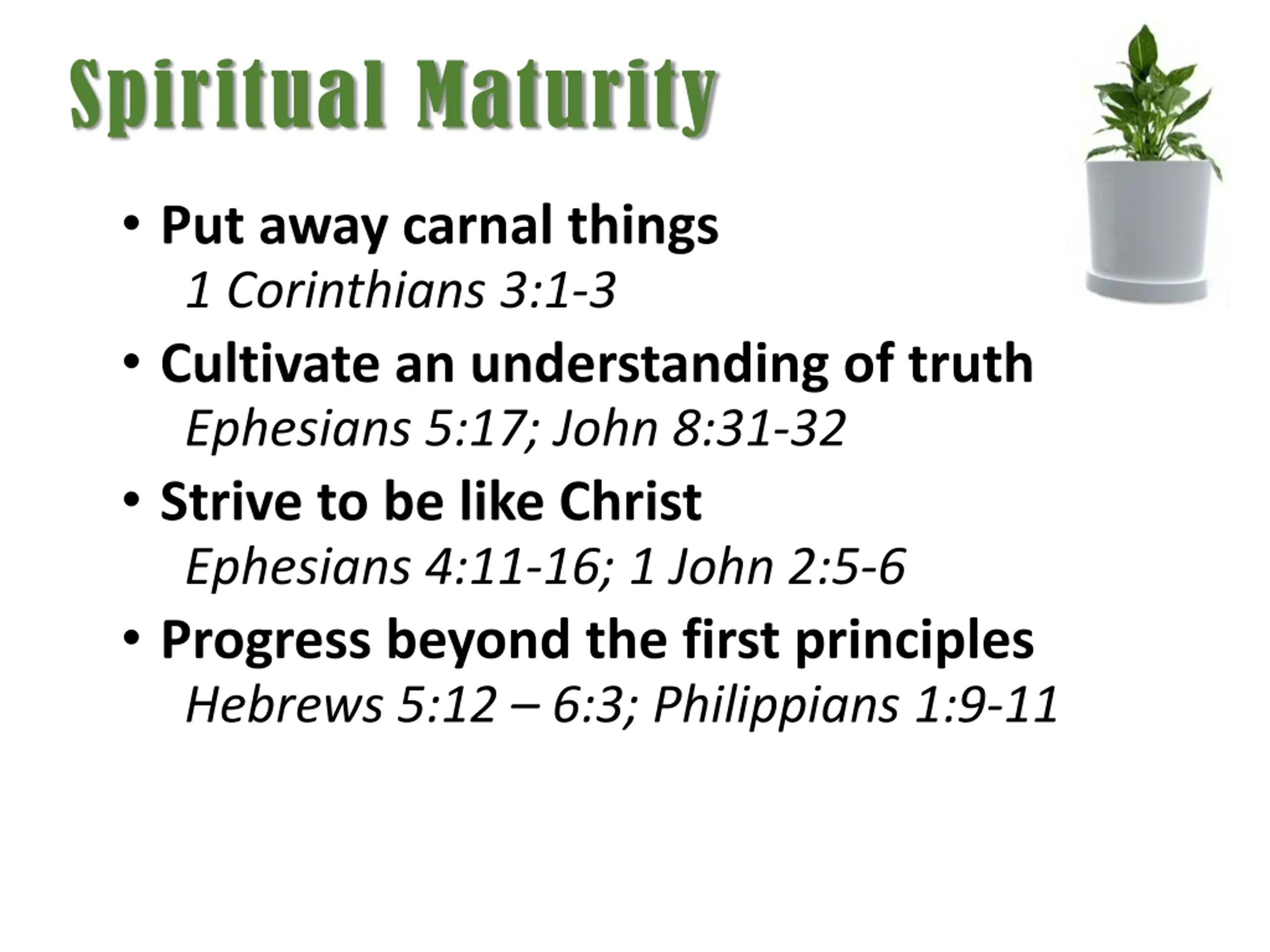 Spiritual Maturity

• Put away carnal things
1 Corinthians 3:1-3

• Cultivate an understanding of truth
Ephesians 5:17; John 8:31-32

• Strive to be like Christ
Ephesians 4:11-16; 1 John 2:5-6

• Progress beyond the first principles
Hebrews 5:12 – 6:3; Philippians 1:9-11